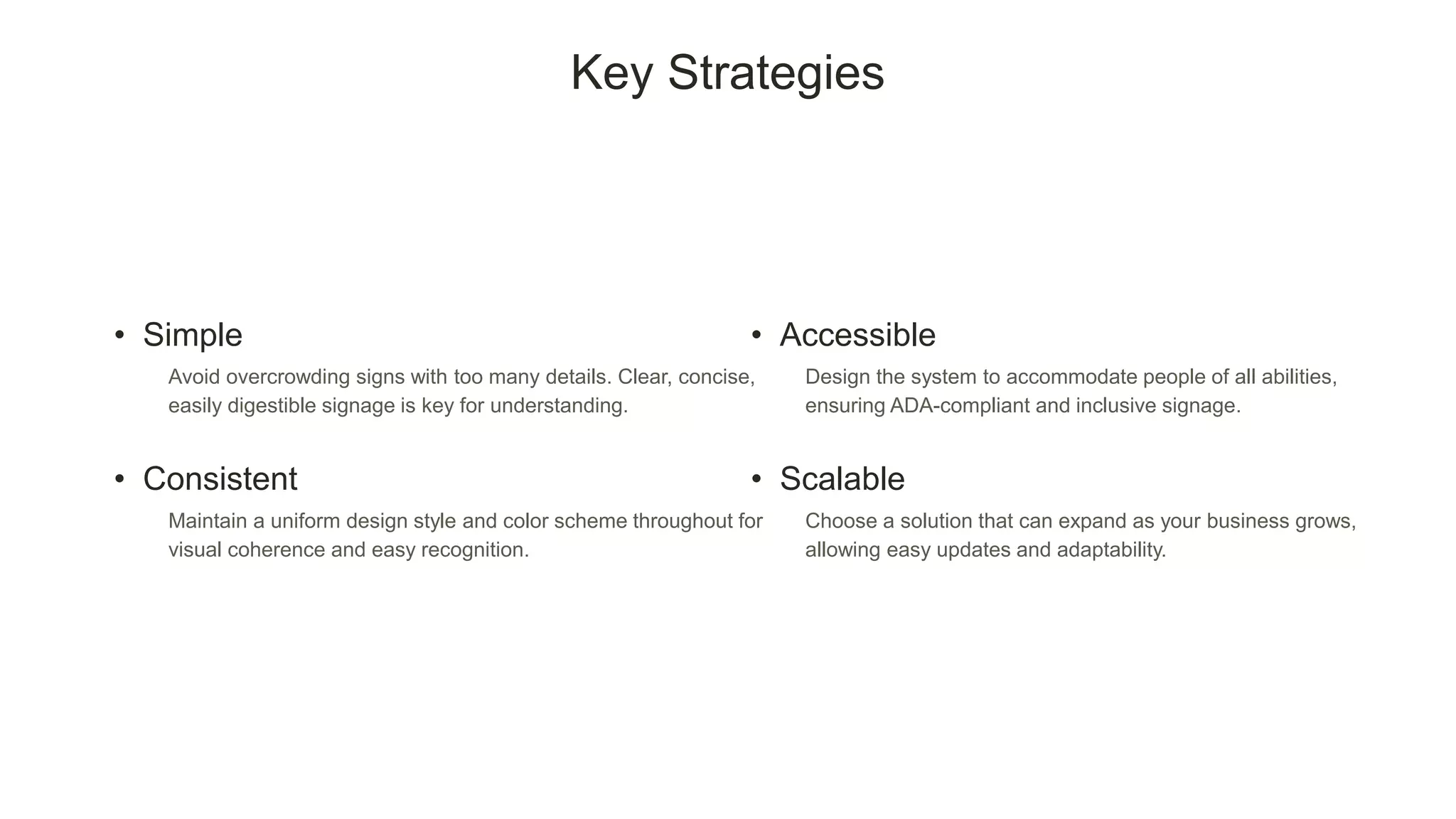 Key Strategies

• Simple

Avoid overcrowding signs with too many details. Clear, concise, easily digestible signage is key for understanding.

• Consistent

Maintain a uniform design style and color scheme throughout for visual coherence and easy recognition.

• Accessible

Design the system to accommodate people of all abilities, ensuring ADA-compliant and inclusive signage.

• Scalable

Choose a solution that can expand as your business grows, allowing easy updates and adaptability.